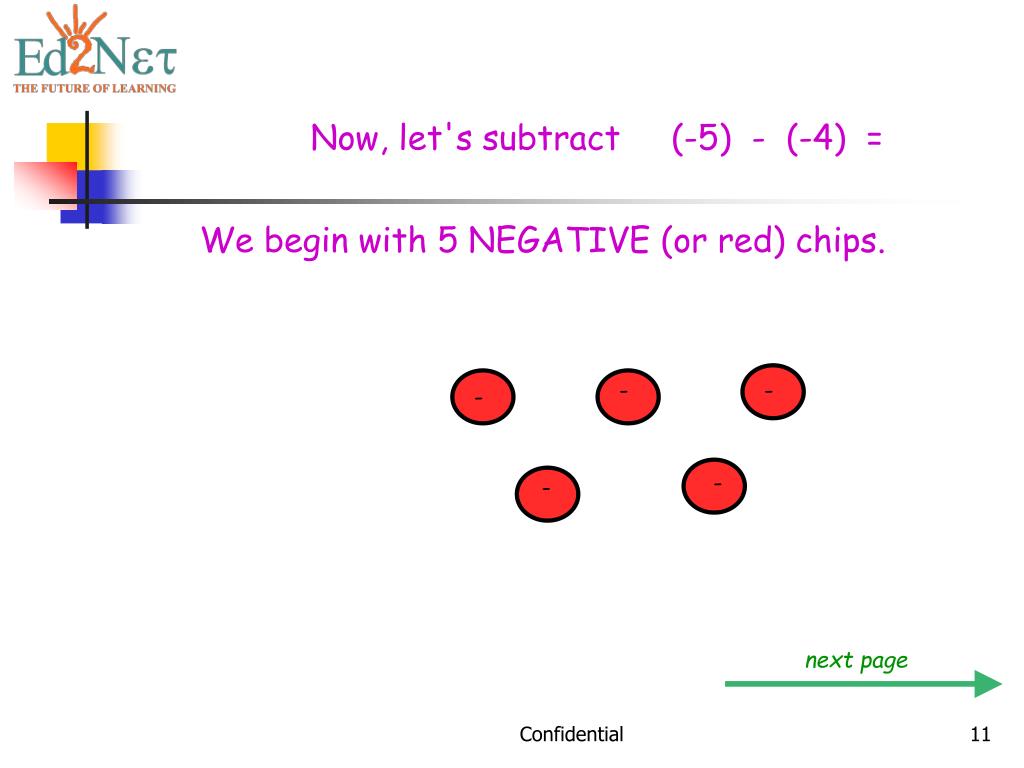 Ed2Nετ
THE FUTURE OF LEARNING

Now, let's subtract (-5) - (-4) =

We begin with 5 NEGATIVE (or red) chips.

-
-
-
-
-

next page

Confidential

11